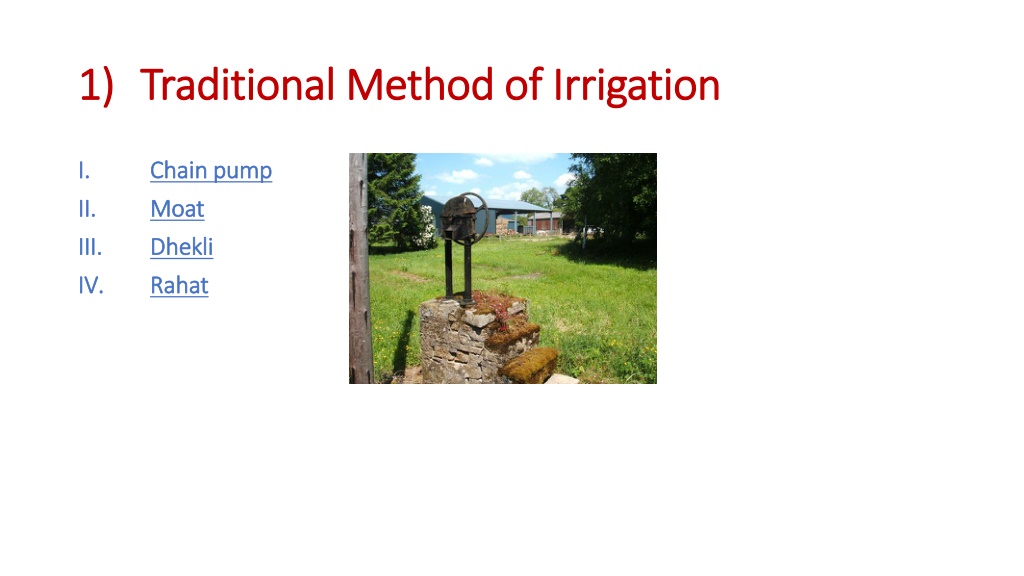 1) Traditional Method of Irrigation

I. Chain pump
II. Moat
III. Dhekli
IV. Rahat